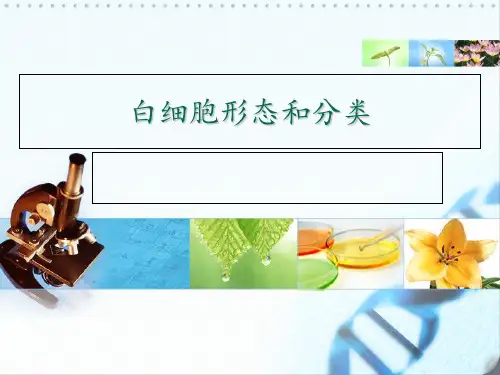 白细胞形态和分类